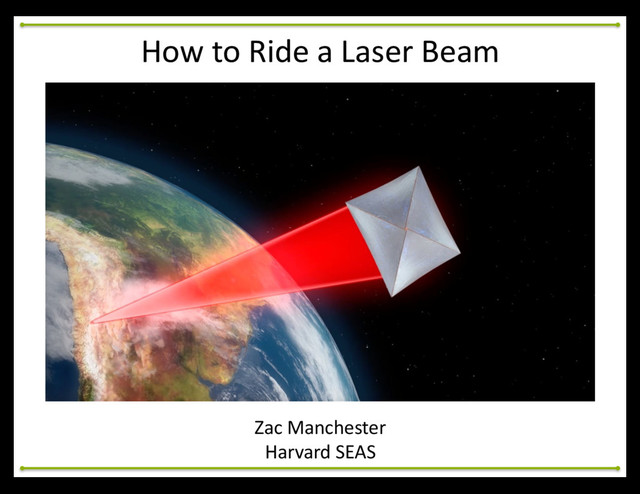 How to Ride a Laser Beam

Zac Manchester
Harvard SEAS